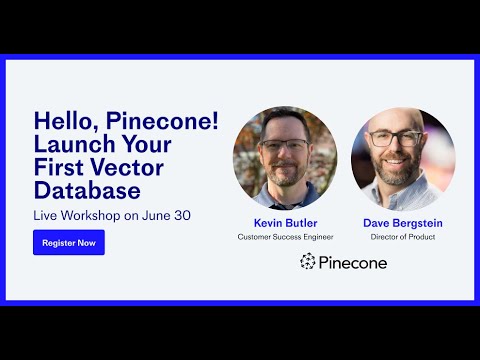 Hello, Pinecone! Launch Your First Vector Database

Live Workshop on June 30

Register Now

Kevin Butler
Customer Success Engineer

Dave Bergstein
Director of Product

Pinecone